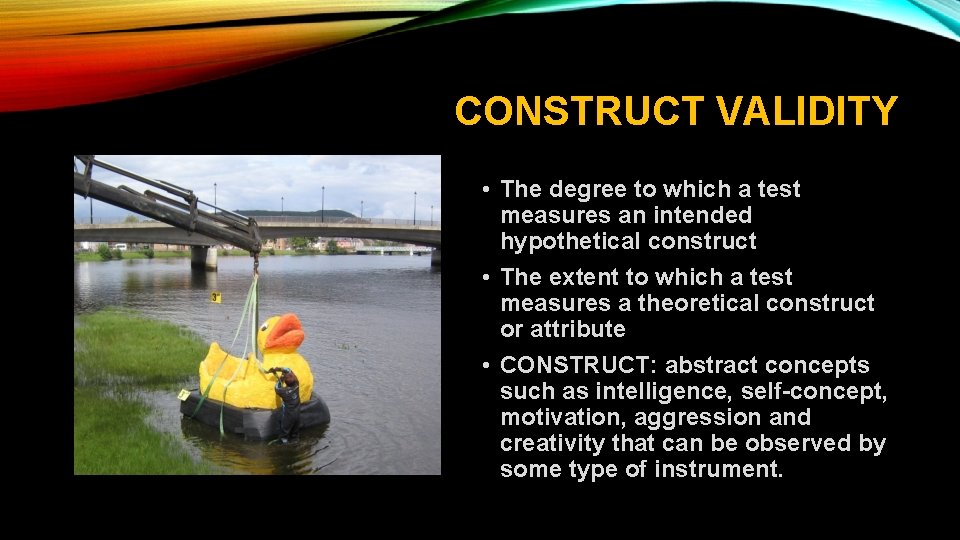 CONSTRUCT VALIDITY

• The degree to which a test measures an intended hypothetical construct

• The extent to which a test measures a theoretical construct or attribute

• CONSTRUCT: abstract concepts such as intelligence, self-concept, motivation, aggression and creativity that can be observed by some type of instrument.